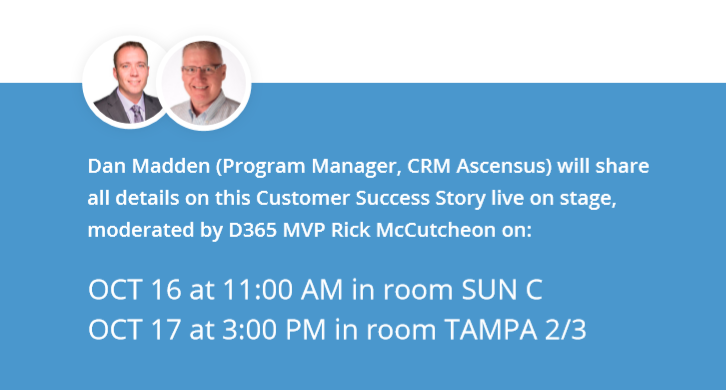 Dan Madden (Program Manager, CRM Ascensus) will share all details on this Customer Success Story live on stage, moderated by D365 MVP Rick McCutcheon on:

OCT 16 at 11:00 AM in room SUN C
OCT 17 at 3:00 PM in room TAMPA 2/3